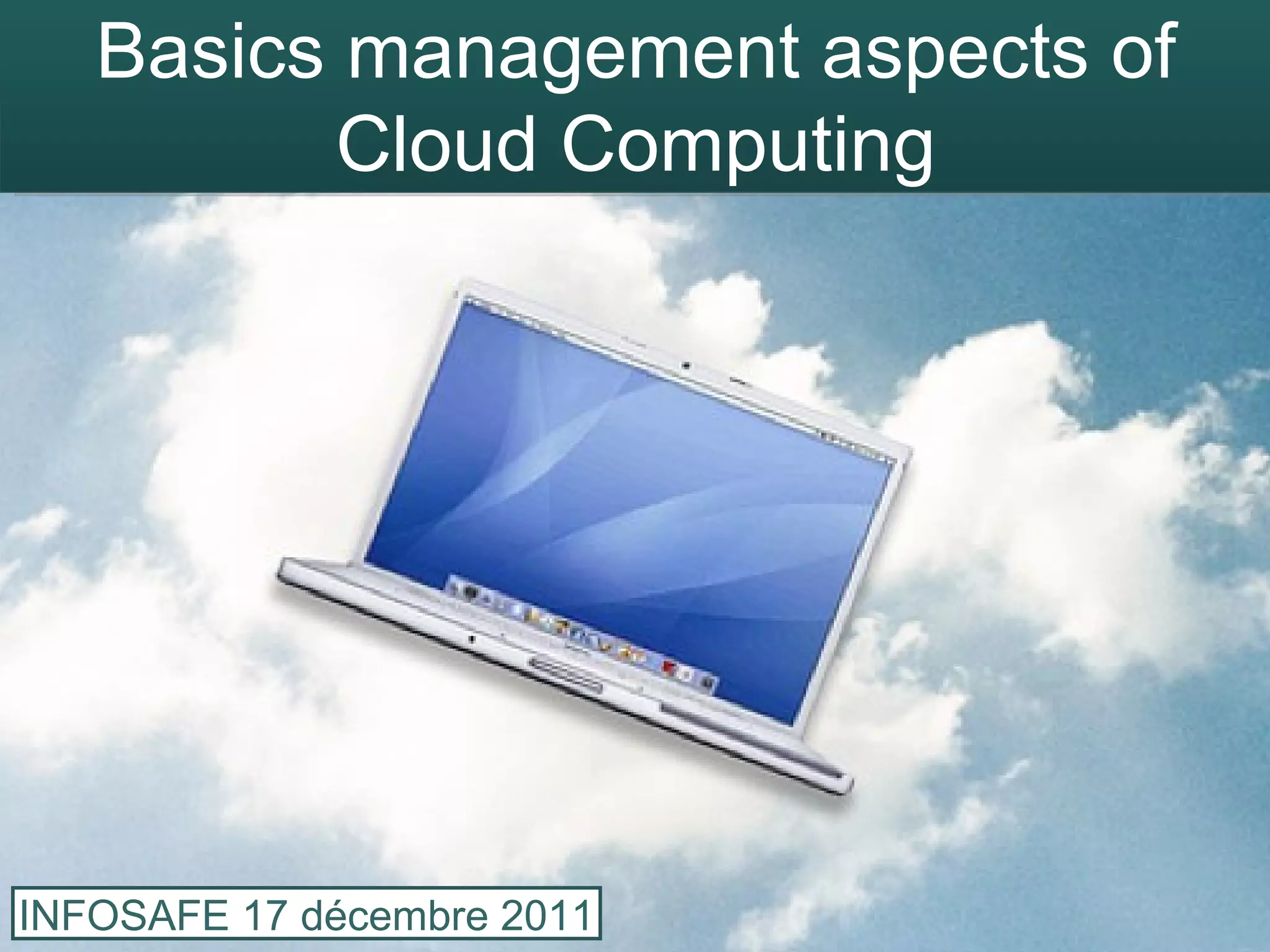 Basics management aspects of Cloud Computing

INFOSAFE 17 décembre 2011